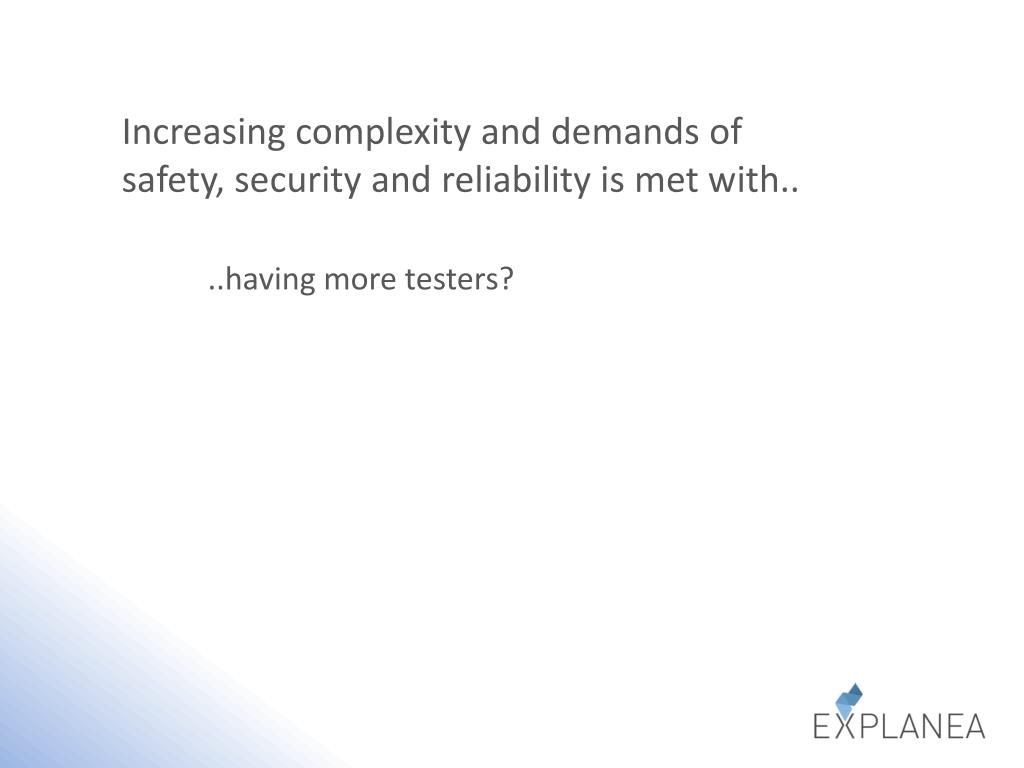 Increasing complexity and demands of safety, security and reliability is met with..

..having more testers?

EXPLANEA